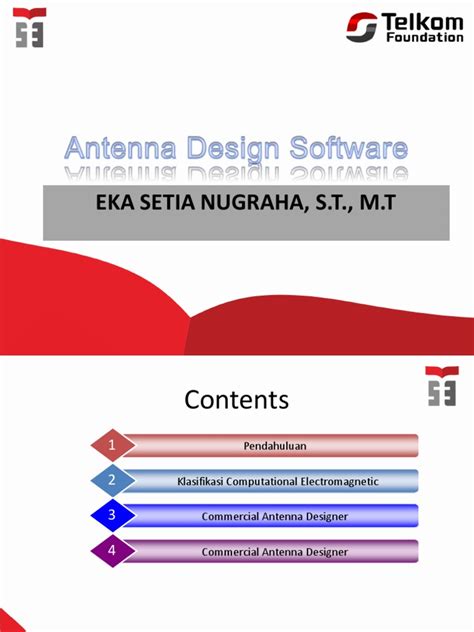 Telkom Foundation

Antenna Design Software

EKA SETIA NUGRAHA, S.T., M.T

Contents

1 Pendahuluan

2 Klasifikasi Computational Electromagnetic

3 Commercial Antenna Designer

4 Commercial Antenna Designer